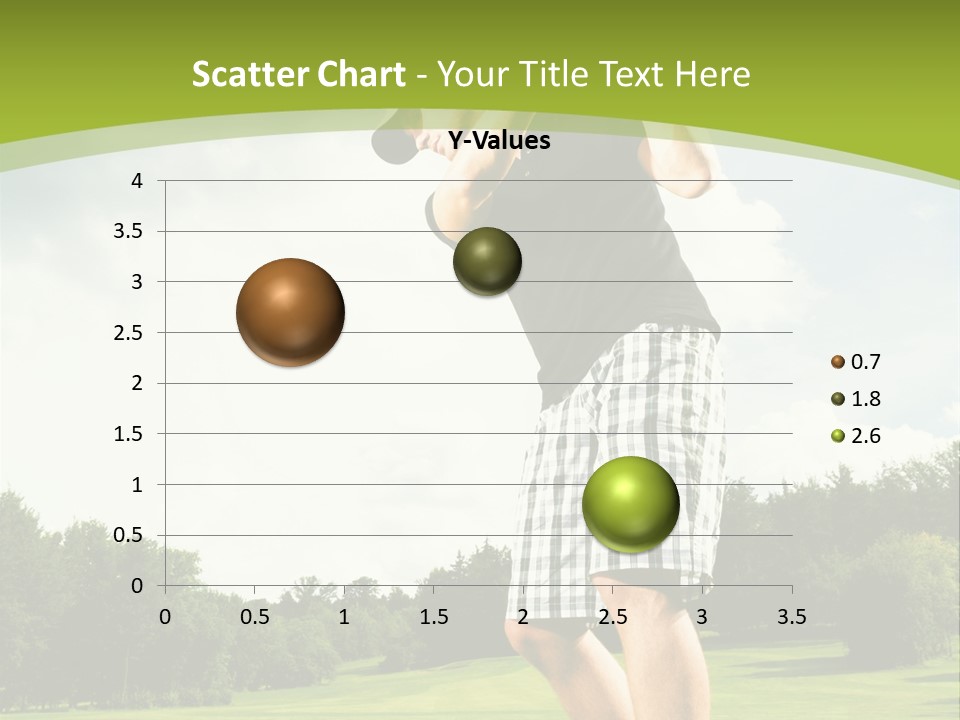 Scatter Chart - Your Title Text Here

Y-Values

4
3.5
3
2.5
2
1.5
1
0.5
0

0 0.5 1 1.5 2 2.5 3 3.5

0.7
1.8
2.6